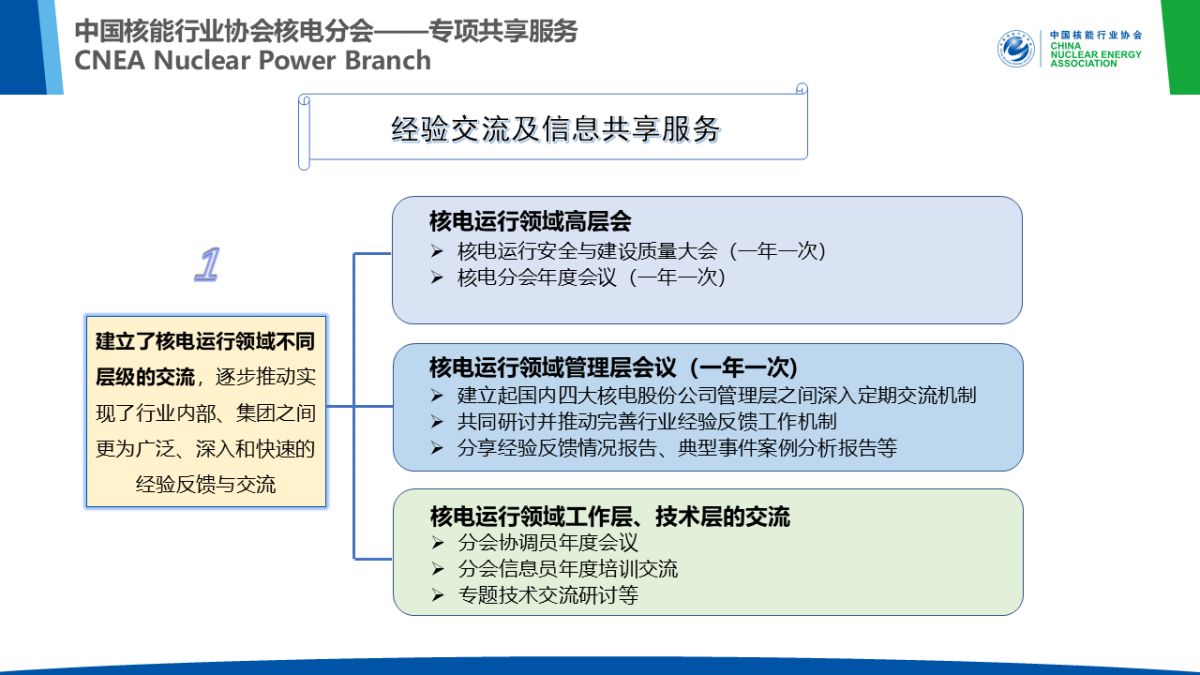 中国核能行业协会核电分会——专项共享服务
CNEA Nuclear Power Branch

中国核能行业协会
CHINA NUCLEAR ENERGY ASSOCIATION

经验交流及信息共享服务

1

建立了核电运行领域不同层级的交流，逐步推动实现了行业内部、集团之间更为广泛、深入和快速的经验反馈与交流

核电运行领域高层会
➢ 核电运行安全与建设质量大会（一年一次）
➢ 核电分会年度会议（一年一次）

核电运行领域管理层会议（一年一次）
➢ 建立起国内四大核电股份公司管理层之间深入定期交流机制
➢ 共同研讨并推动完善行业经验反馈工作机制
➢ 分享经验反馈情况报告、典型事件案例分析报告等

核电运行领域工作层、技术层的交流
➢ 分会协调员年度会议
➢ 分会信息员年度培训交流
➢ 专题技术交流研讨等